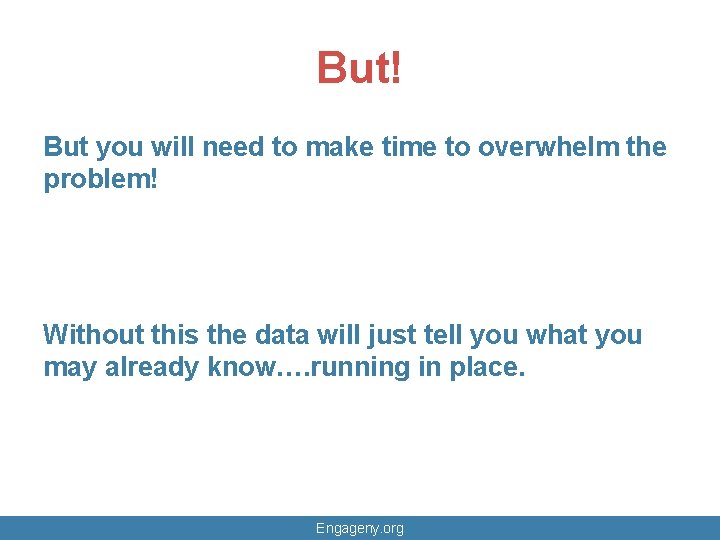 But!

But you will need to make time to overwhelm the problem!

Without this the data will just tell you what you may already know….running in place.

Engageny.org